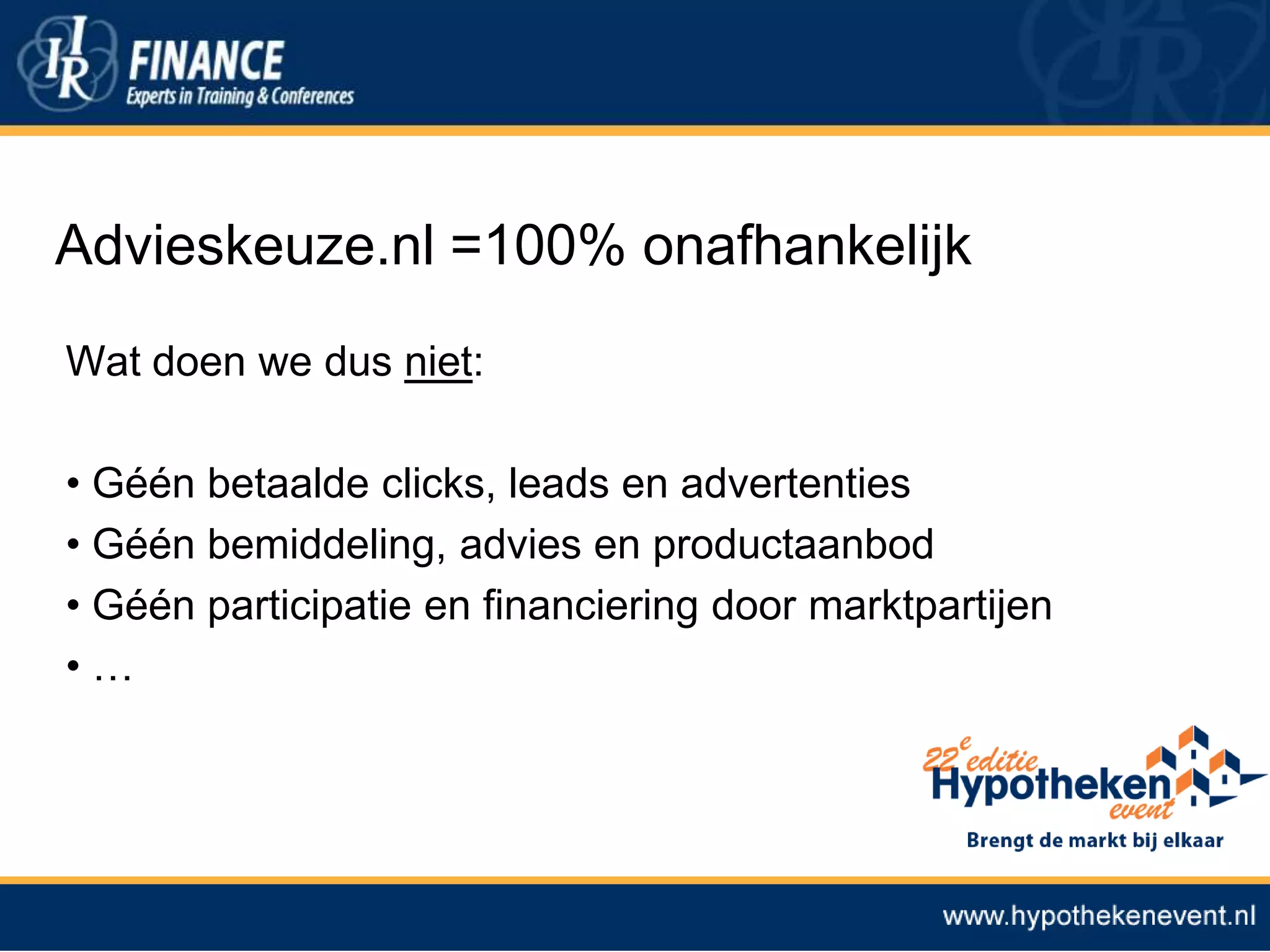 IIR FINANCE
Experts in Training & Conferences

Advieskeuze.nl =100% onafhankelijk

Wat doen we dus niet:

• Géén betaalde clicks, leads en advertenties
• Géén bemiddeling, advies en productaanbod
• Géén participatie en financiering door marktpartijen
• …

22e editie
Hypotheken
event
Brengt de markt bij elkaar

www.hypothekenevent.nl